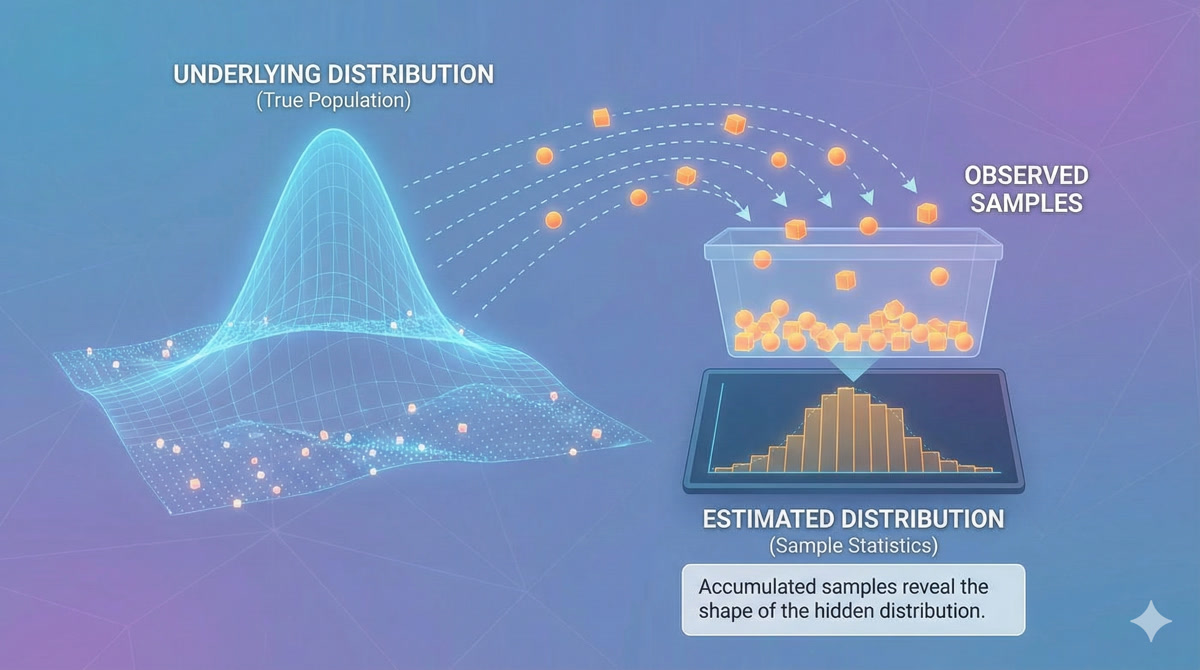 UNDERLYING DISTRIBUTION
(True Population)

OBSERVED SAMPLES

ESTIMATED DISTRIBUTION
(Sample Statistics)

Accumulated samples reveal the shape of the hidden distribution.